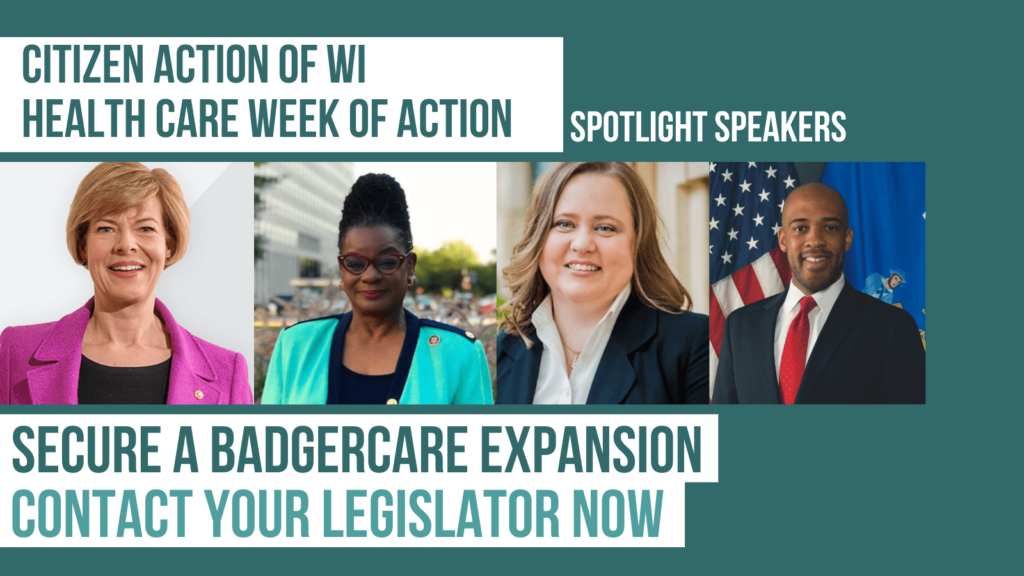 CITIZEN ACTION OF WI
HEALTH CARE WEEK OF ACTION

SPOTLIGHT SPEAKERS

SECURE A BADGERCARE EXPANSION
CONTACT YOUR LEGISLATOR NOW